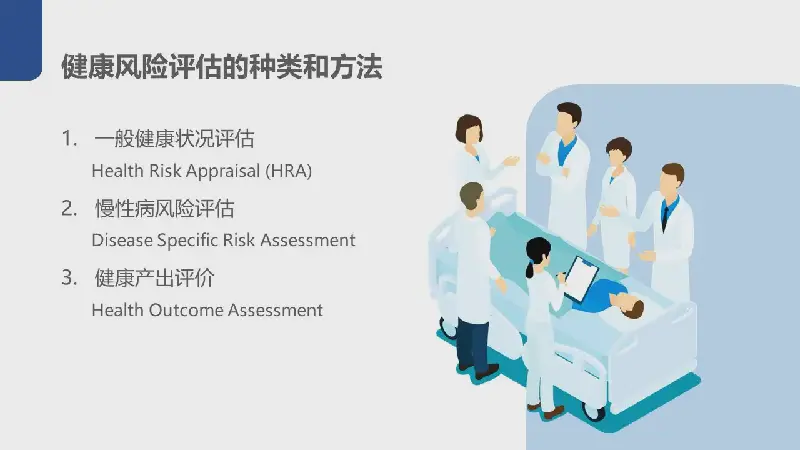 健康风险评估的种类和方法

1. 一般健康状况评估
Health Risk Appraisal (HRA)

2. 慢性病风险评估
Disease Specific Risk Assessment

3. 健康产出评价
Health Outcome Assessment